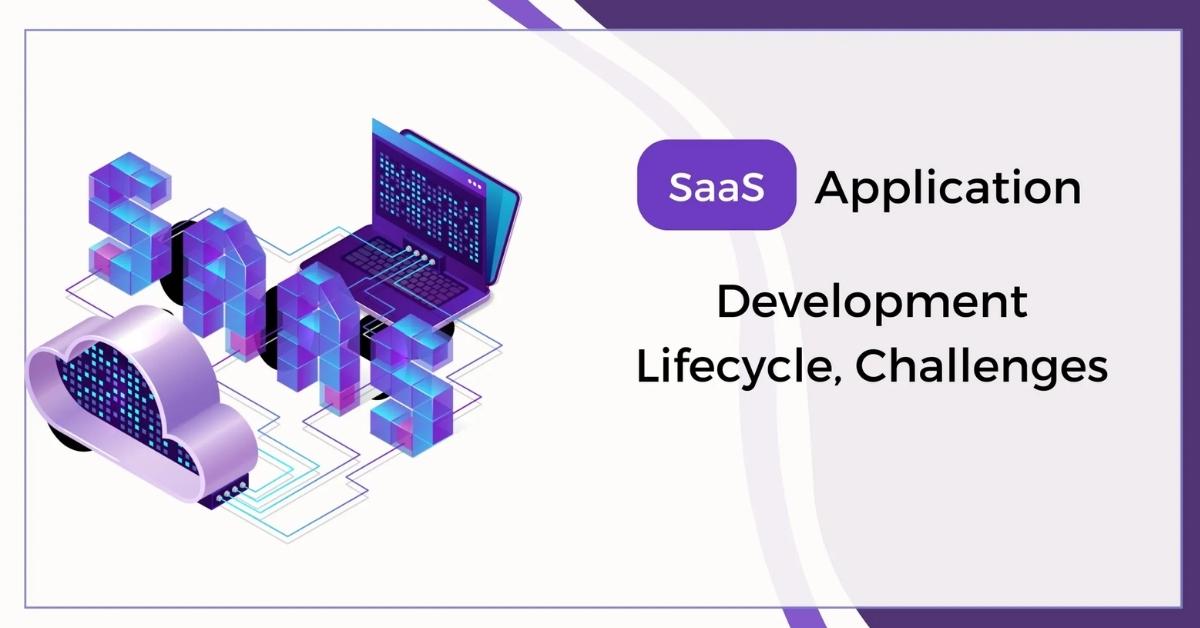 SAAS

SaaS Application

Development Lifecycle, Challenges